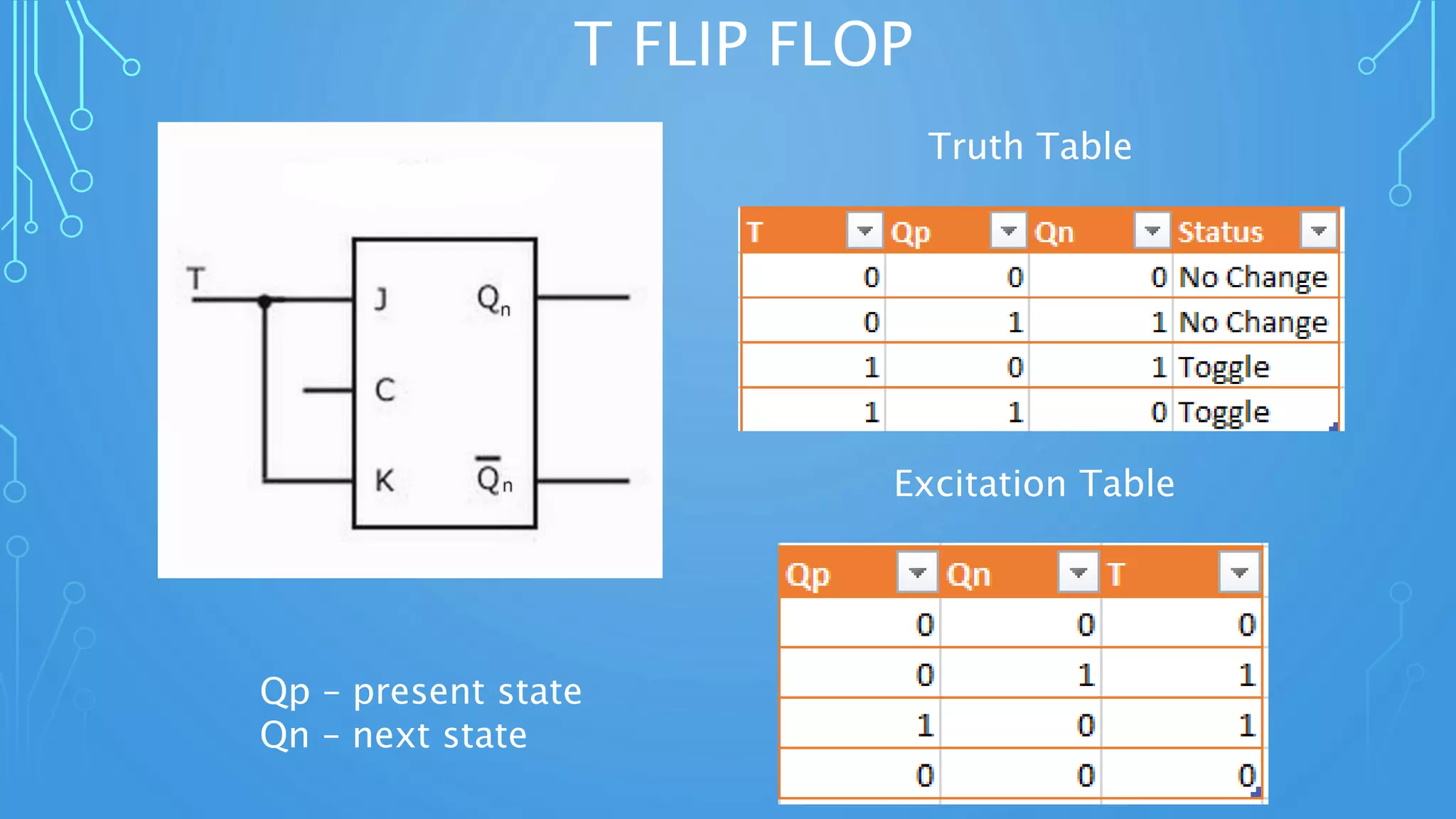 T FLIP FLOP

T

J

C

K

$Q_n$

$\overline{Q}_n$

Truth Table

| T | Qp | Qn | Status |
|---|---|---|---|
| 0 | 0 | 0 | No Change |
| 0 | 1 | 1 | No Change |
| 1 | 0 | 1 | Toggle |
| 1 | 1 | 0 | Toggle |

Excitation Table

| Qp | Qn | T |
|---|---|---|
| 0 | 0 | 0 |
| 0 | 1 | 1 |
| 1 | 0 | 1 |
| 0 | 0 | 0 |

Qp – present state
Qn – next state